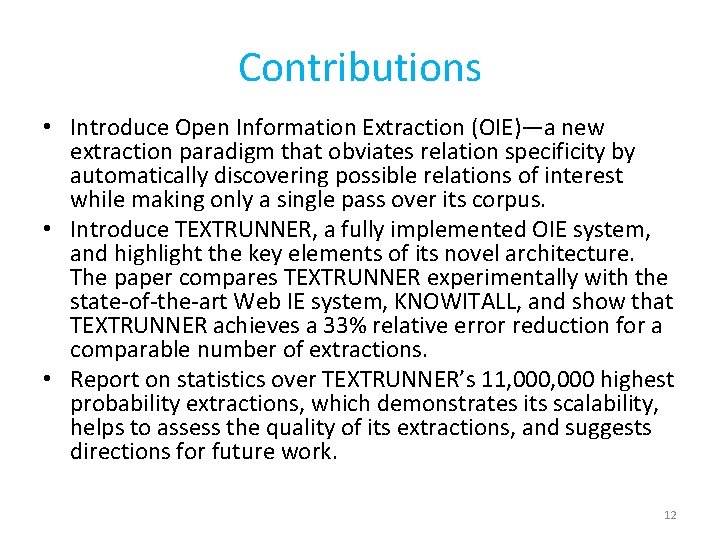 Contributions

• Introduce Open Information Extraction (OIE)—a new extraction paradigm that obviates relation specificity by automatically discovering possible relations of interest while making only a single pass over its corpus.
• Introduce TEXTRUNNER, a fully implemented OIE system, and highlight the key elements of its novel architecture. The paper compares TEXTRUNNER experimentally with the state-of-the-art Web IE system, KNOWITALL, and show that TEXTRUNNER achieves a 33% relative error reduction for a comparable number of extractions.
• Report on statistics over TEXTRUNNER's 11,000,000 highest probability extractions, which demonstrates its scalability, helps to assess the quality of its extractions, and suggests directions for future work.

12